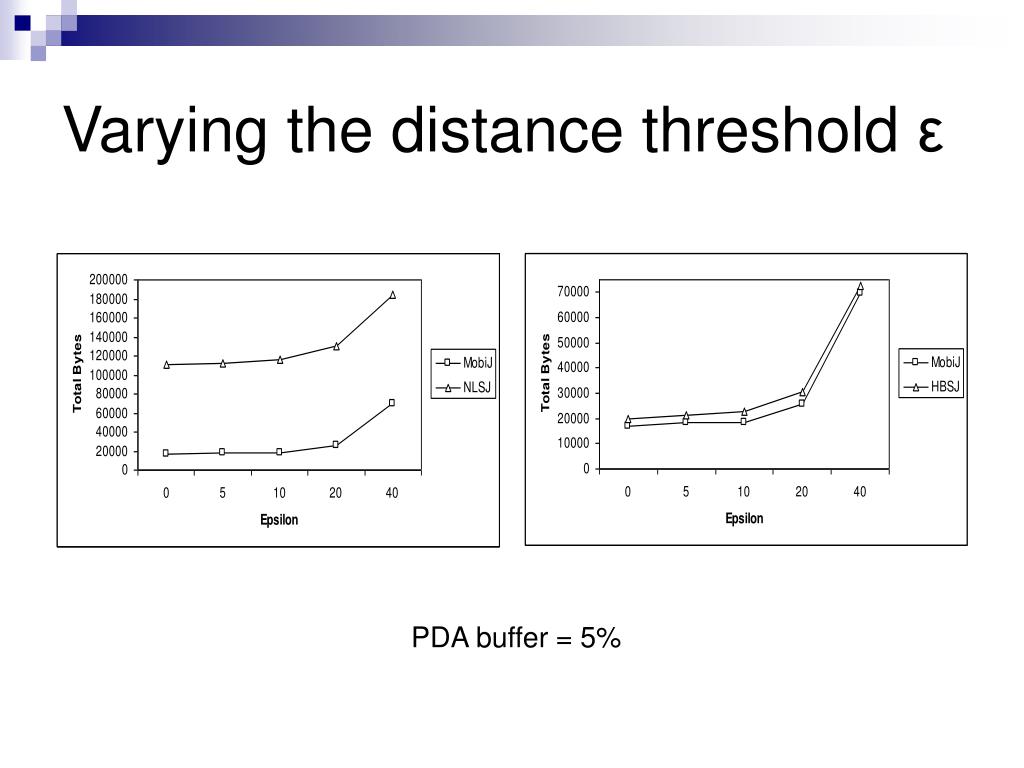 Varying the distance threshold ε

200000
180000
160000
140000
120000
100000
80000
60000
40000
20000
0

Total Bytes

0 5 10 20 40

Epsilon

MobiJ
NLSJ

70000
60000
50000
40000
30000
20000
10000
0

Total Bytes

0 5 10 20 40

Epsilon

MobiJ
HBSJ

PDA buffer = 5%